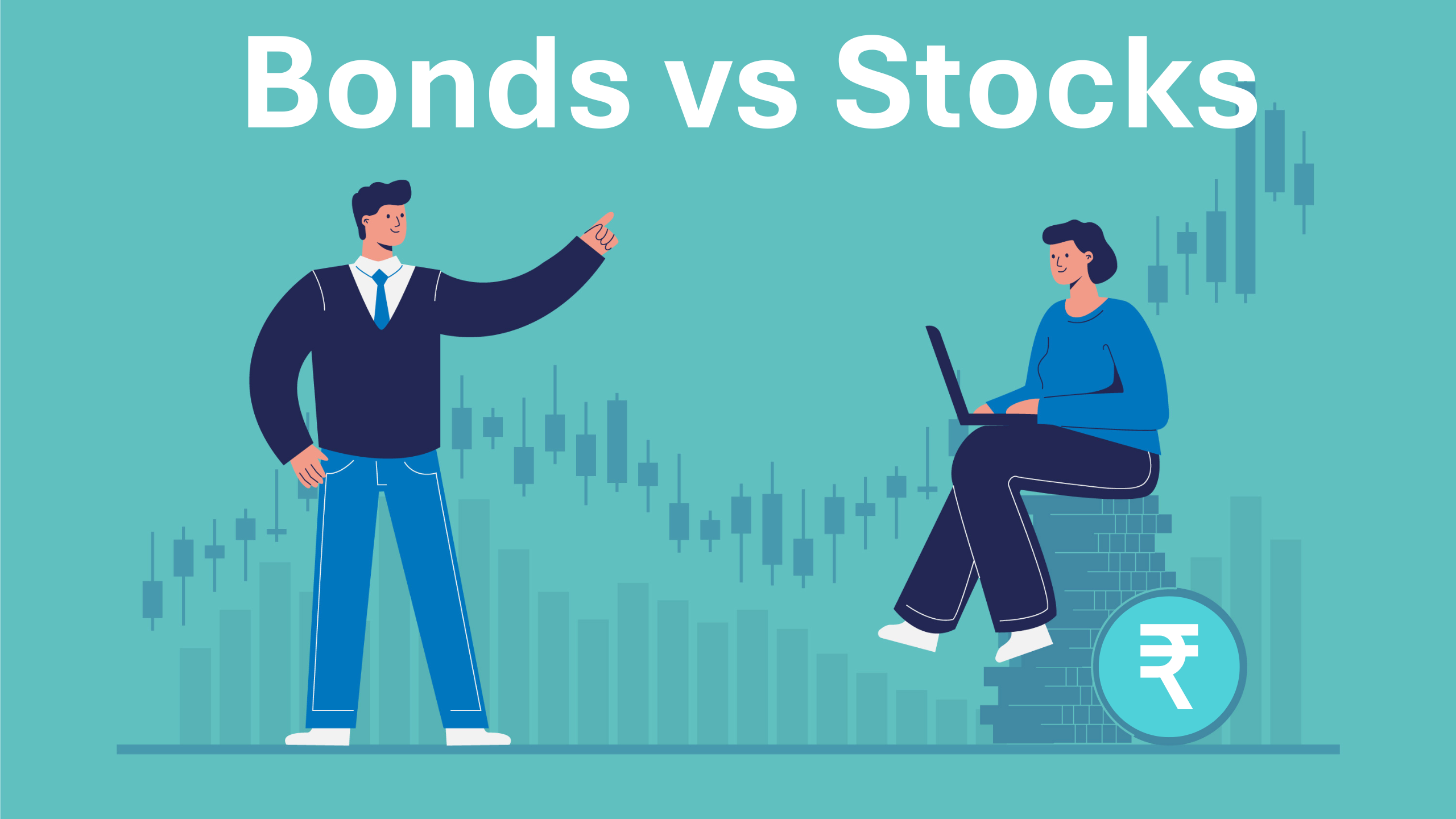 Bonds vs Stocks

₹